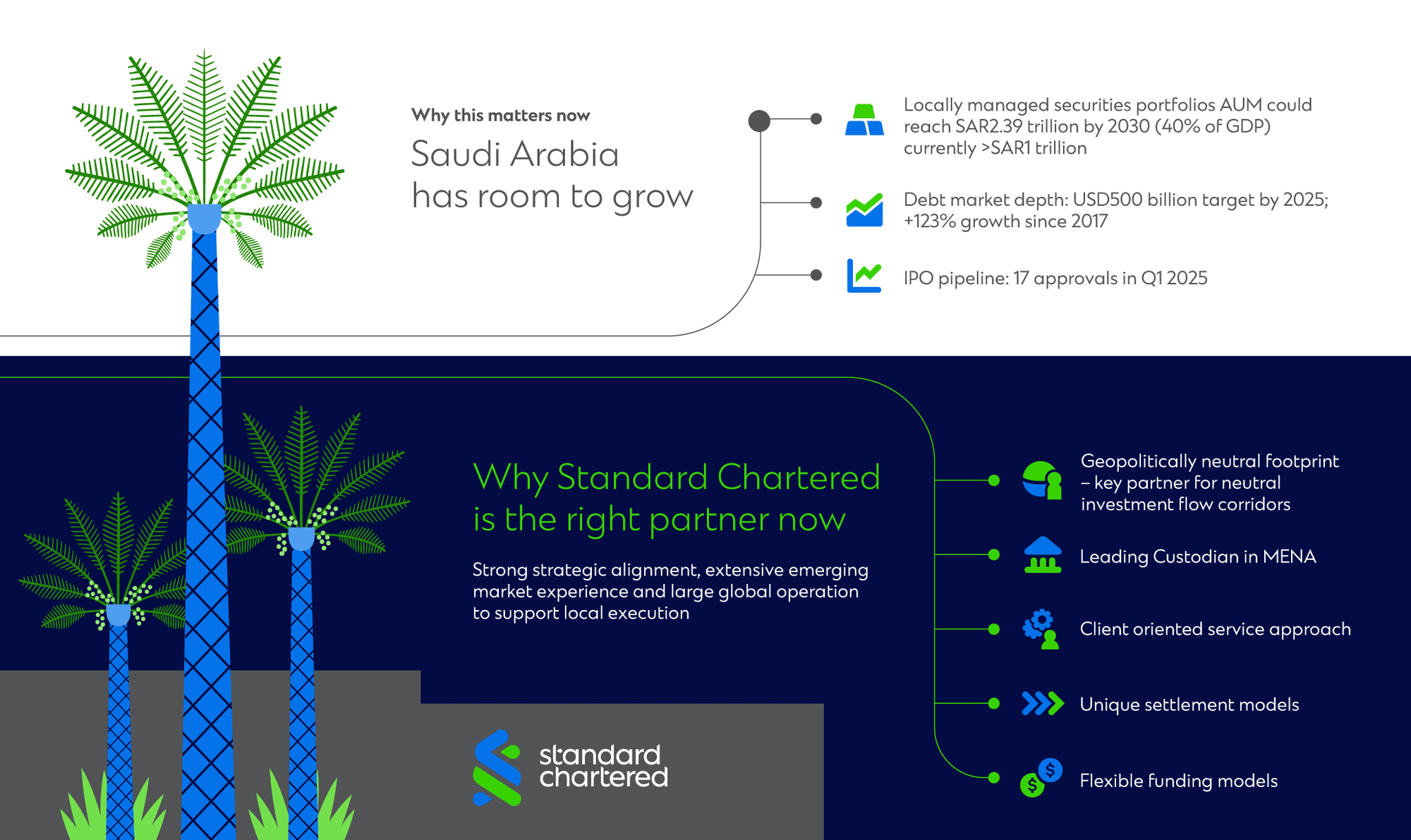 Why this matters now

Saudi Arabia has room to grow

Locally managed securities portfolios AUM could reach SAR2.39 trillion by 2030 (40% of GDP) currently >SAR1 trillion

Debt market depth: USD500 billion target by 2025; +123% growth since 2017

IPO pipeline: 17 approvals in Q1 2025

Why Standard Chartered is the right partner now

Strong strategic alignment, extensive emerging market experience and large global operation to support local execution

Geopolitically neutral footprint – key partner for neutral investment flow corridors

Leading Custodian in MENA

Client oriented service approach

Unique settlement models

Flexible funding models

standard chartered